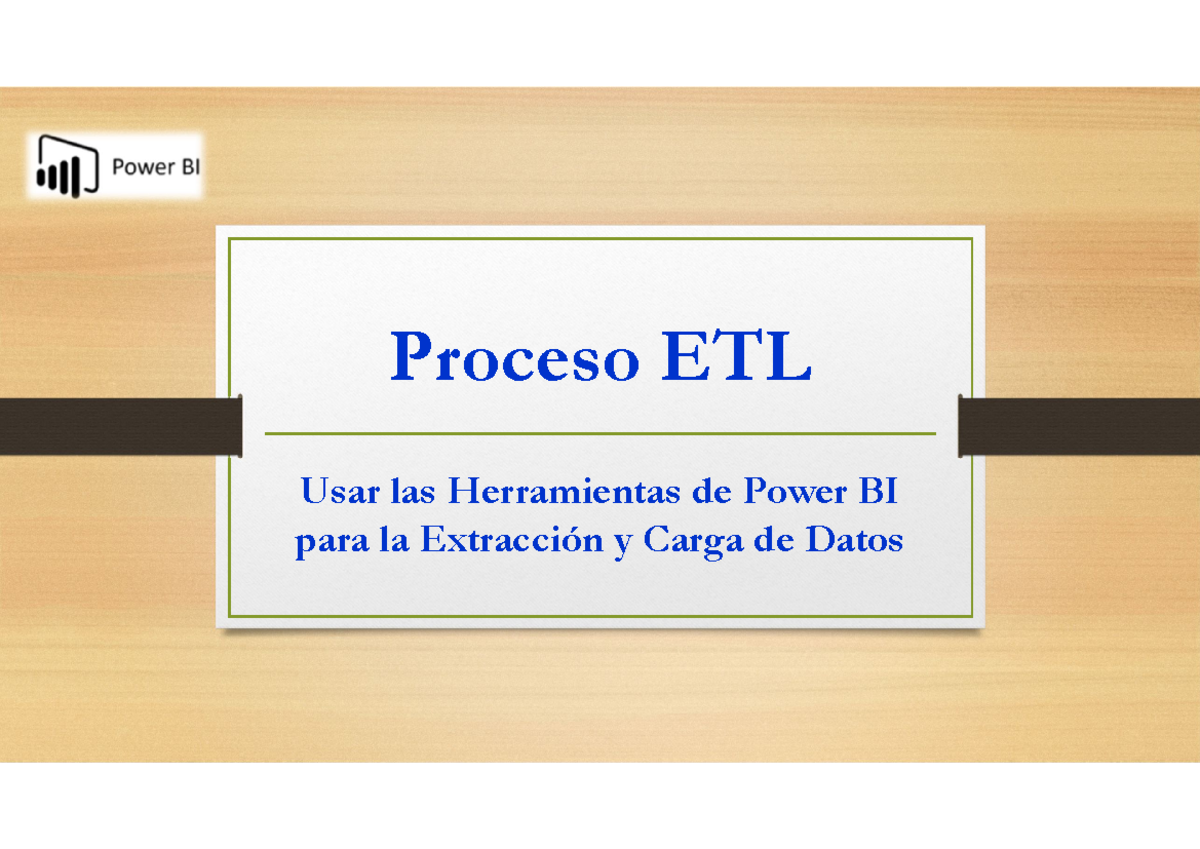 Power BI

Proceso ETL

Usar las Herramientas de Power BI para la Extracción y Carga de Datos